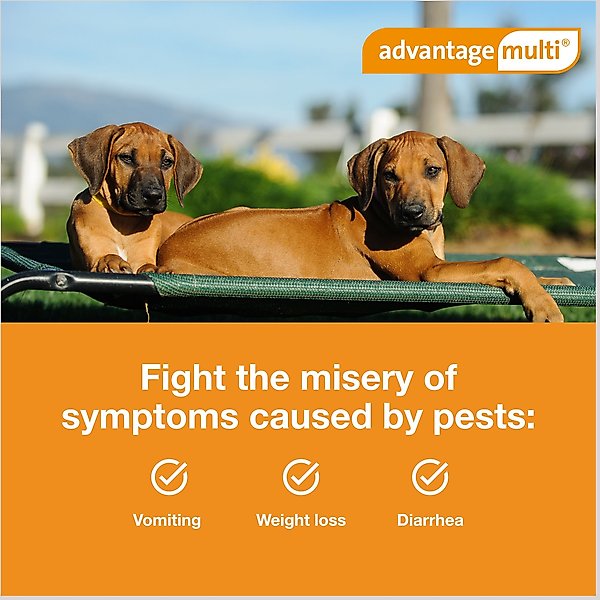 advantage multi®

Fight the misery of symptoms caused by pests:

Vomiting

Weight loss

Diarrhea